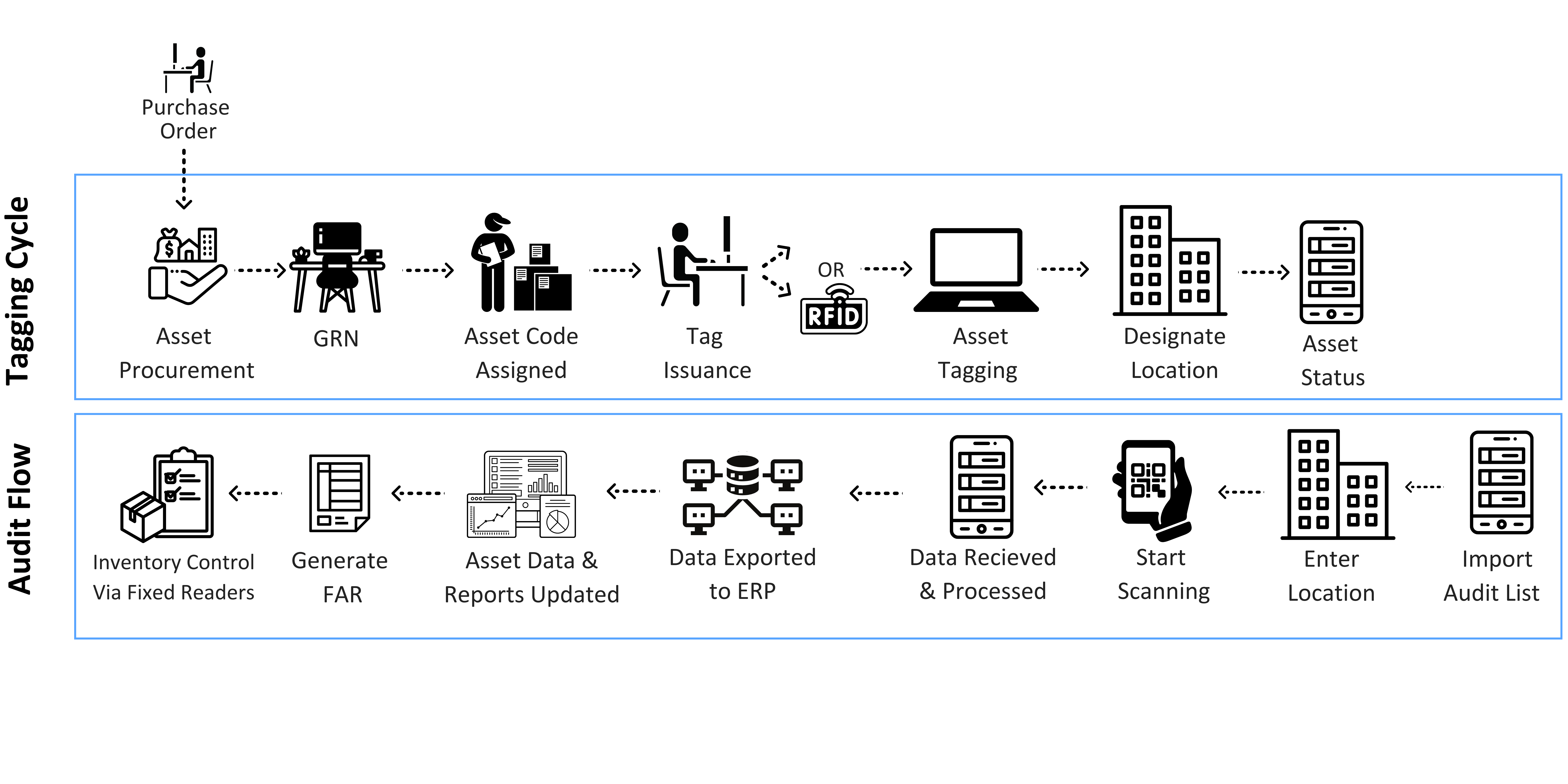 Purchase Order

Tagging Cycle

Asset Procurement

GRN

Asset Code Assigned

Tag Issuance

OR

RFID

Asset Tagging

Designate Location

Asset Status

Audit Flow

Inventory Control Via Fixed Readers

Generate FAR

Asset Data & Reports Updated

Data Exported to ERP

Data Recieved & Processed

Start Scanning

Enter Location

Import Audit List